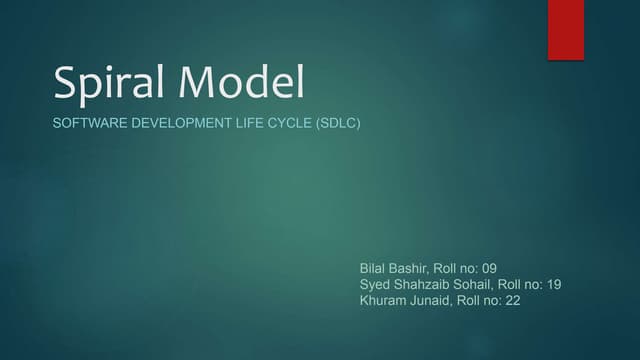 Spiral Model

SOFTWARE DEVELOPMENT LIFE CYCLE (SDLC)

Bilal Bashir, Roll no: 09
Syed Shahzaib Sohail, Roll no: 19
Khuram Junaid, Roll no: 22